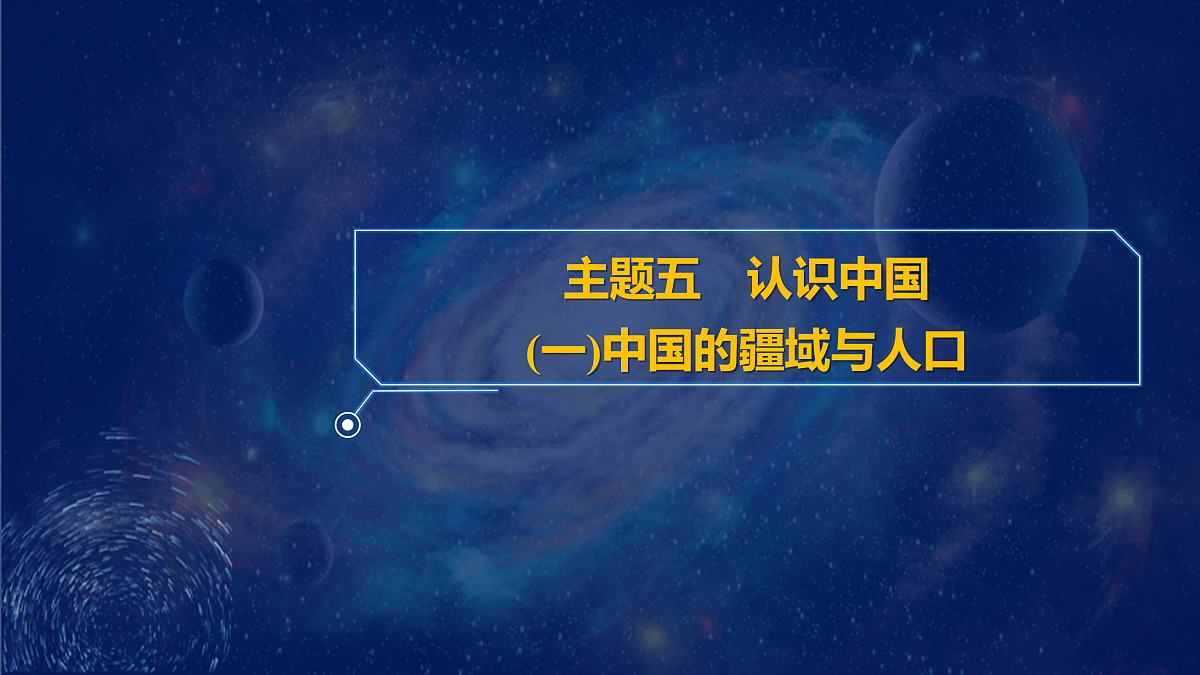 主题五　认识中国
(一)中国的疆域与人口